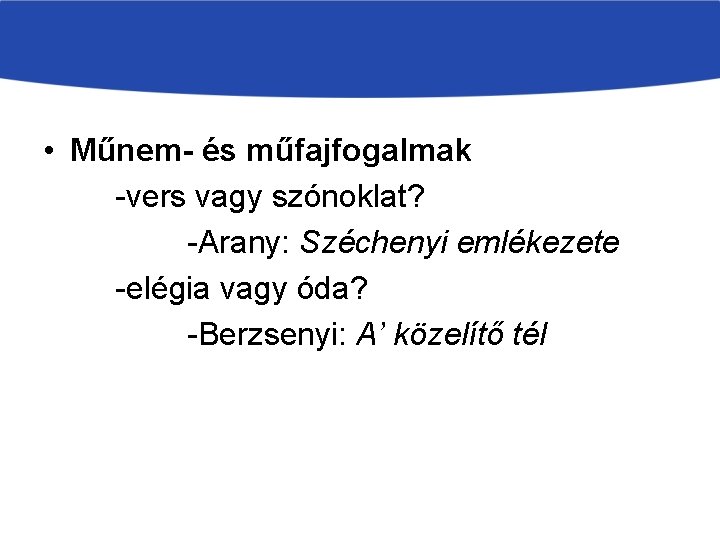 • Műnem- és műfajfogalmak

-vers vagy szónoklat?

-Arany: Széchenyi emlékezete

-elégia vagy óda?

-Berzsenyi: A’ közelítő tél